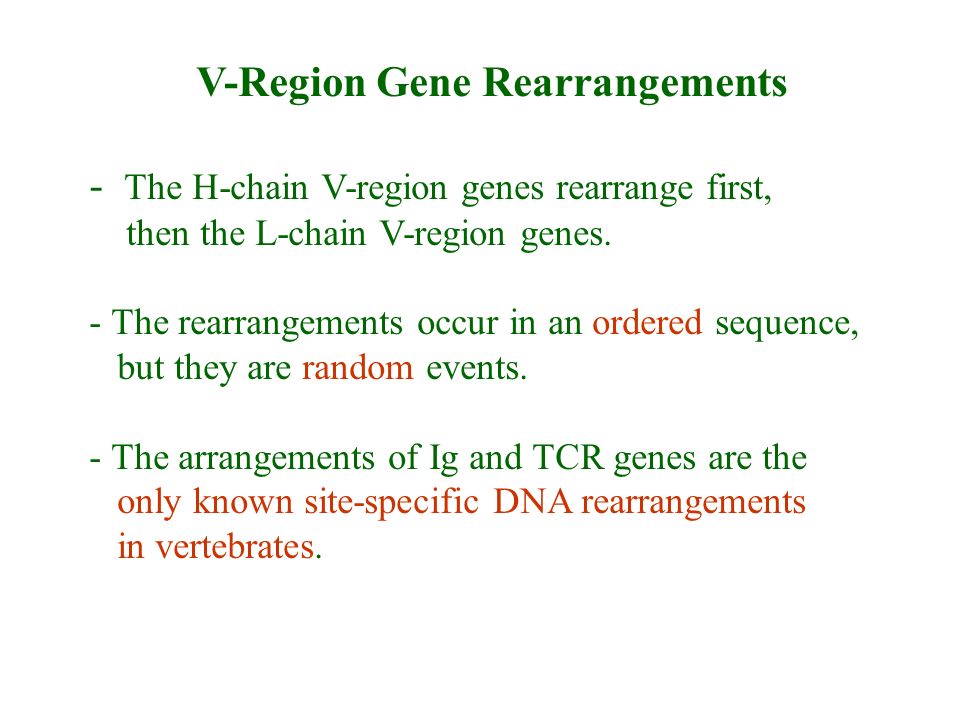 V-Region Gene Rearrangements

- The H-chain V-region genes rearrange first, then the L-chain V-region genes.

- The rearrangements occur in an ordered sequence, but they are random events.

- The arrangements of Ig and TCR genes are the only known site-specific DNA rearrangements in vertebrates.